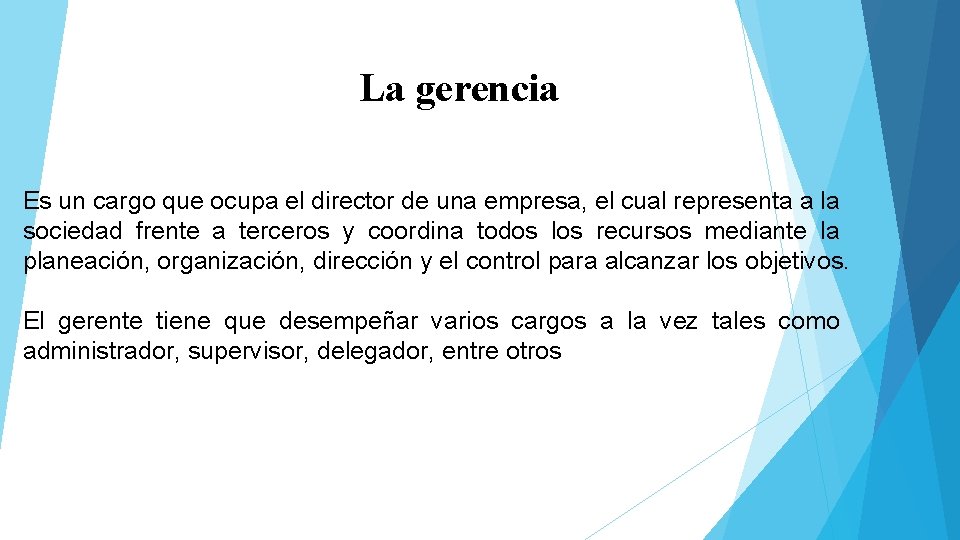 La gerencia

Es un cargo que ocupa el director de una empresa, el cual representa a la sociedad frente a terceros y coordina todos los recursos mediante la planeación, organización, dirección y el control para alcanzar los objetivos.

El gerente tiene que desempeñar varios cargos a la vez tales como administrador, supervisor, delegador, entre otros